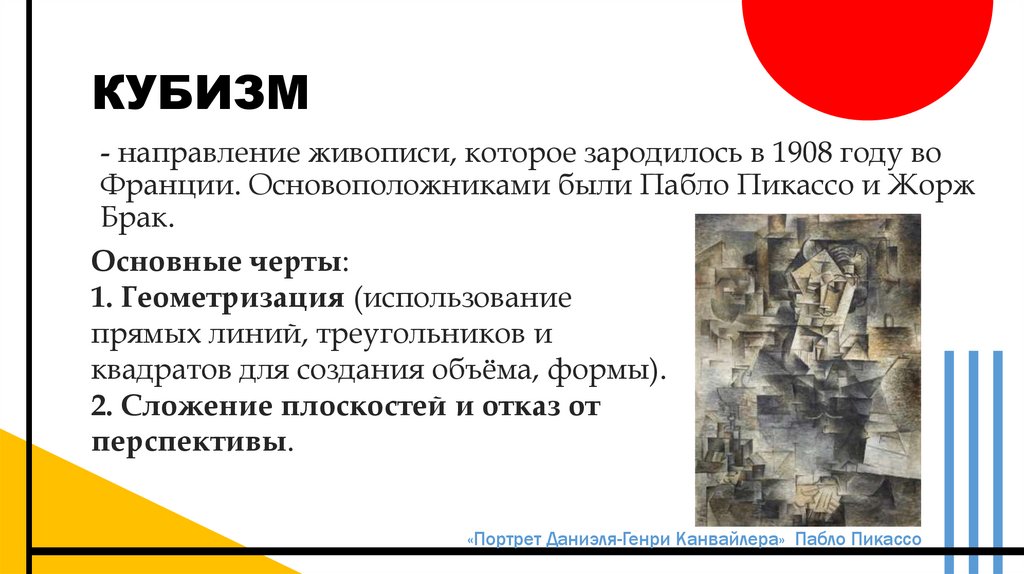 КУБИЗМ

- направление живописи, которое зародилось в 1908 году во Франции. Основоположниками были Пабло Пикассо и Жорж Брак.

Основные черты:
1. Геометризация (использование прямых линий, треугольников и квадратов для создания объёма, формы).
2. Сложение плоскостей и отказ от перспективы.

«Портрет Даниэля-Генри Канвайлера» Пабло Пикассо